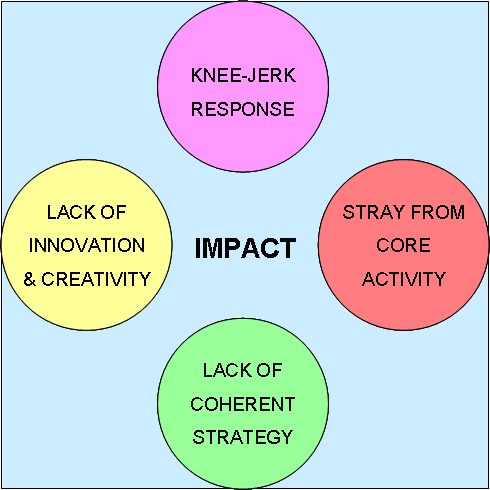 KNEE-JERK RESPONSE

LACK OF INNOVATION & CREATIVITY

IMPACT

STRAY FROM CORE ACTIVITY

LACK OF COHERENT STRATEGY